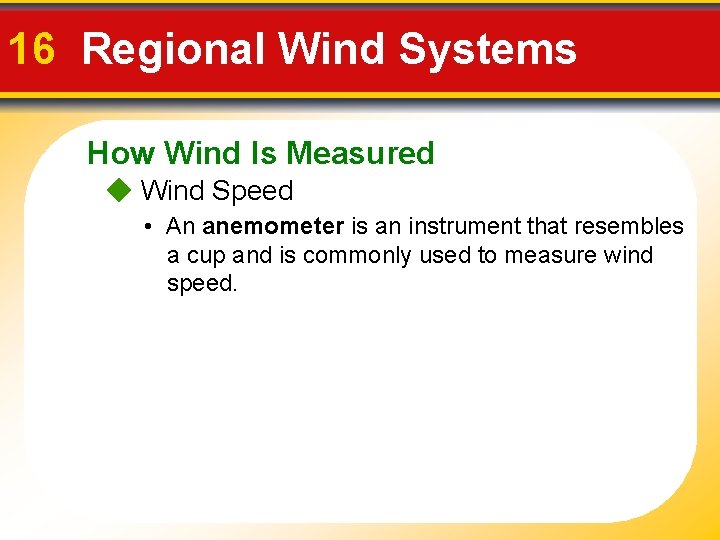 16 Regional Wind Systems

How Wind Is Measured

Wind Speed

• An anemometer is an instrument that resembles a cup and is commonly used to measure wind speed.